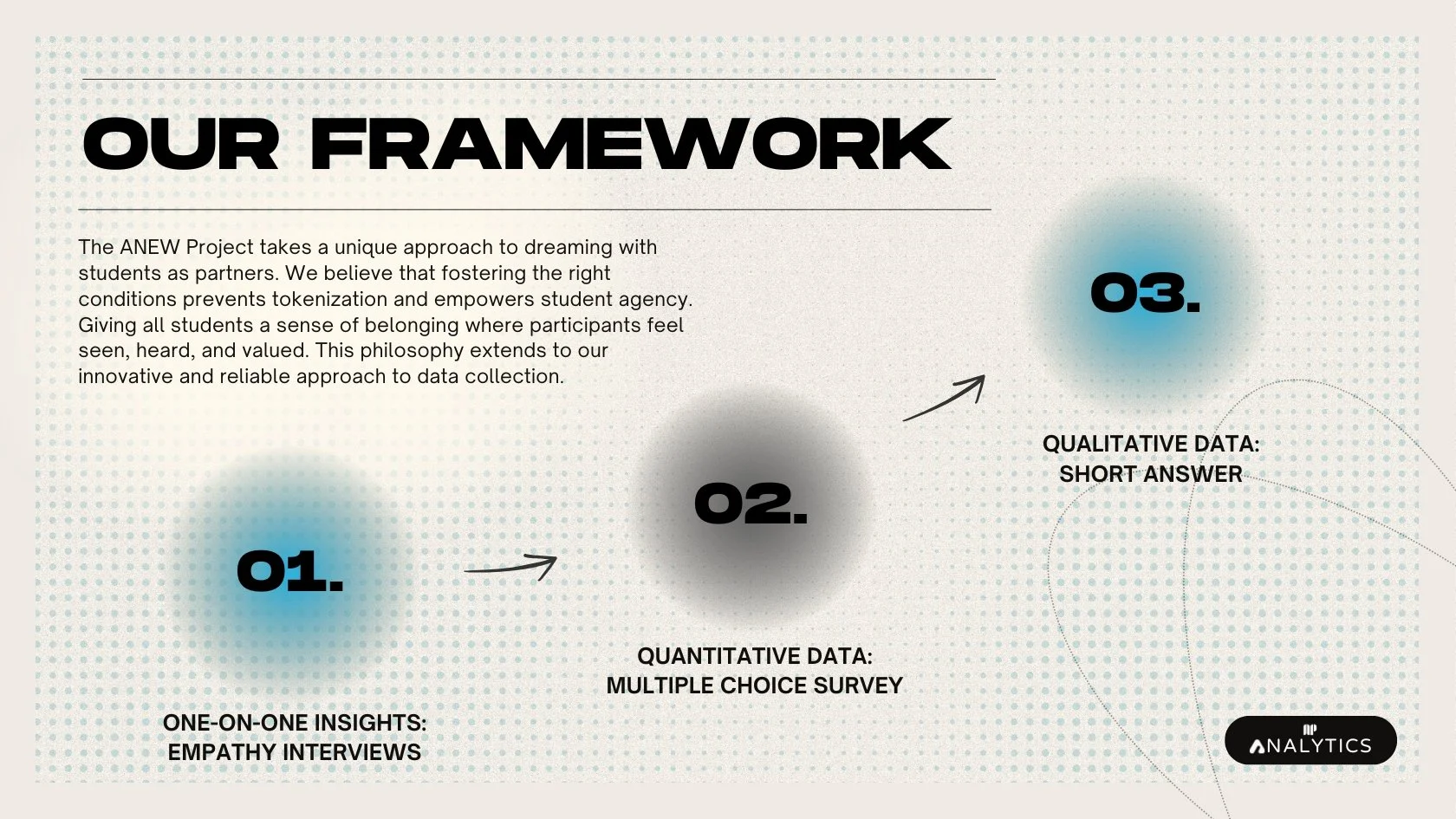 OUR FRAMEWORK

The ANEW Project takes a unique approach to dreaming with students as partners. We believe that fostering the right conditions prevents tokenization and empowers student agency. Giving all students a sense of belonging where participants feel seen, heard, and valued. This philosophy extends to our innovative and reliable approach to data collection.

01.

ONE-ON-ONE INSIGHTS: EMPATHY INTERVIEWS

02.

QUANTITATIVE DATA: MULTIPLE CHOICE SURVEY

03.

QUALITATIVE DATA: SHORT ANSWER

ANALYTICS